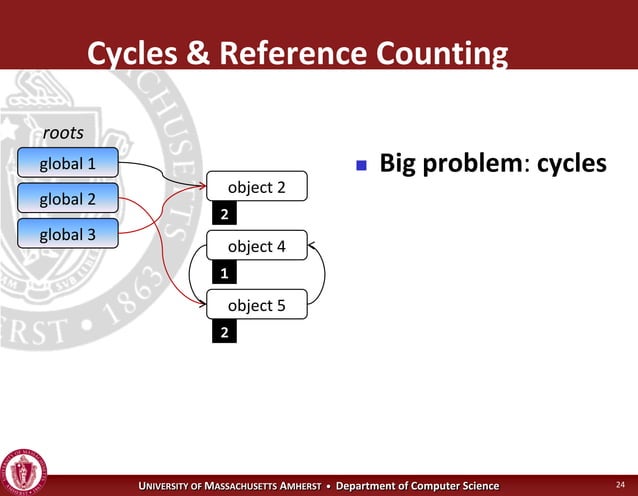 Cycles & Reference Counting

roots

global 1

global 2

global 3

object 2

2

object 4

1

object 5

2

Big problem: cycles

UNIVERSITY OF MASSACHUSETTS AMHERST • Department of Computer Science

24